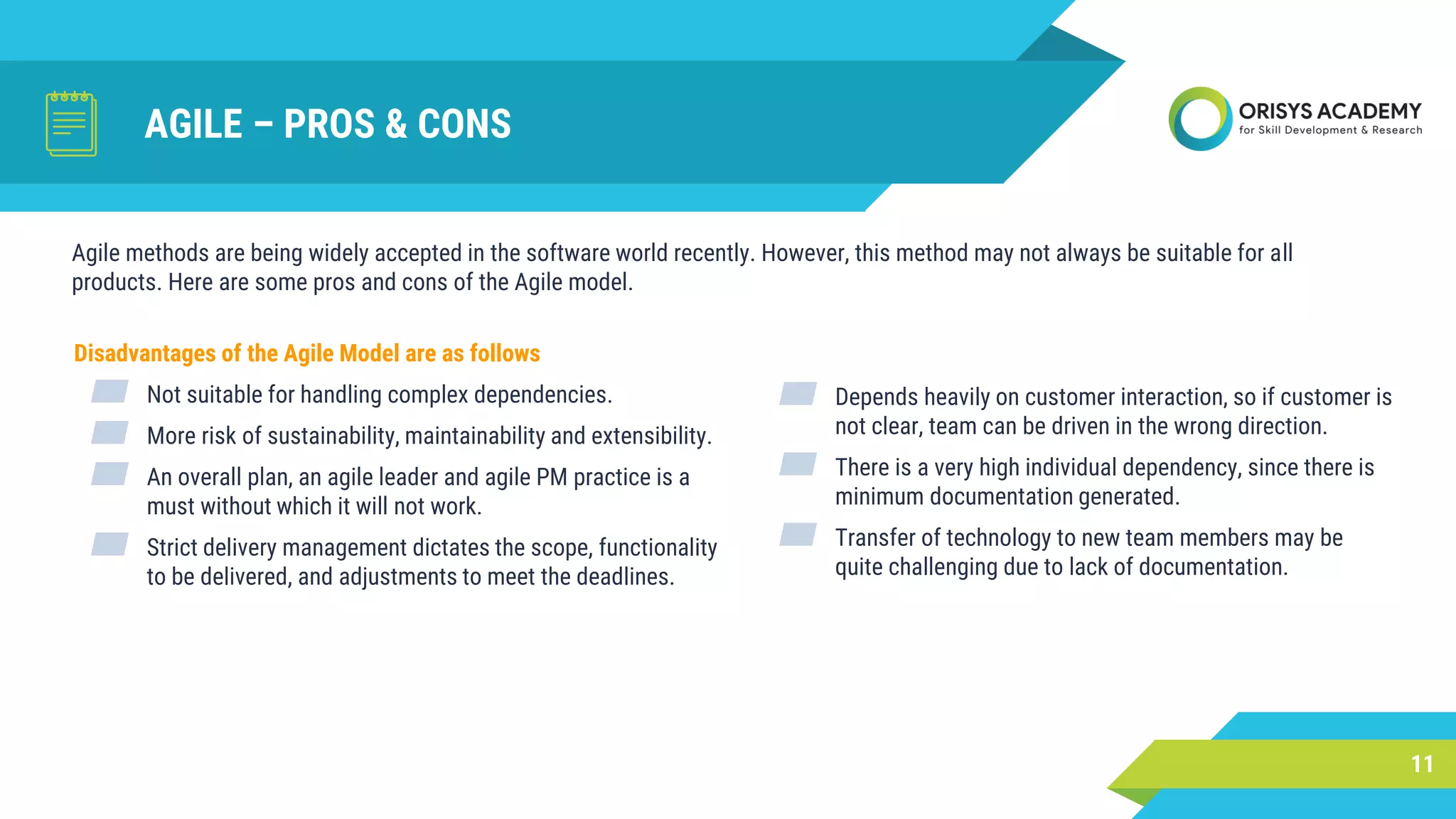 AGILE – PROS & CONS

ORISYS ACADEMY
for Skill Development & Research

Agile methods are being widely accepted in the software world recently. However, this method may not always be suitable for all products. Here are some pros and cons of the Agile model.

Disadvantages of the Agile Model are as follows

Not suitable for handling complex dependencies.

More risk of sustainability, maintainability and extensibility.

An overall plan, an agile leader and agile PM practice is a must without which it will not work.

Strict delivery management dictates the scope, functionality to be delivered, and adjustments to meet the deadlines.

Depends heavily on customer interaction, so if customer is not clear, team can be driven in the wrong direction.

There is a very high individual dependency, since there is minimum documentation generated.

Transfer of technology to new team members may be quite challenging due to lack of documentation.

11